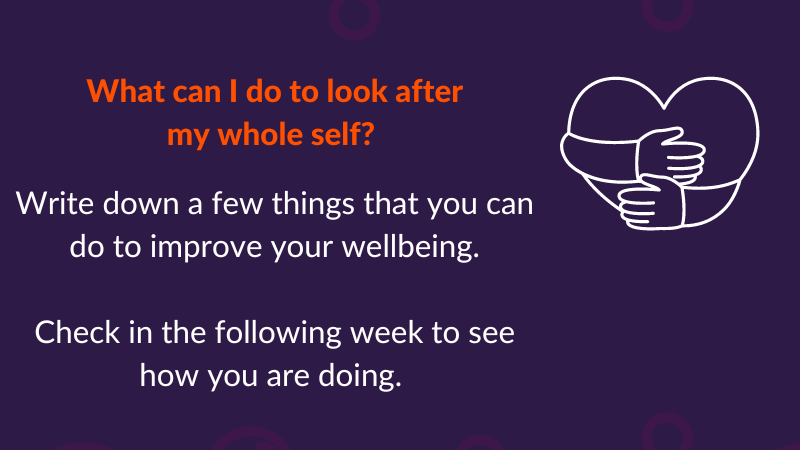 What can I do to look after my whole self?

Write down a few things that you can do to improve your wellbeing.

Check in the following week to see how you are doing.